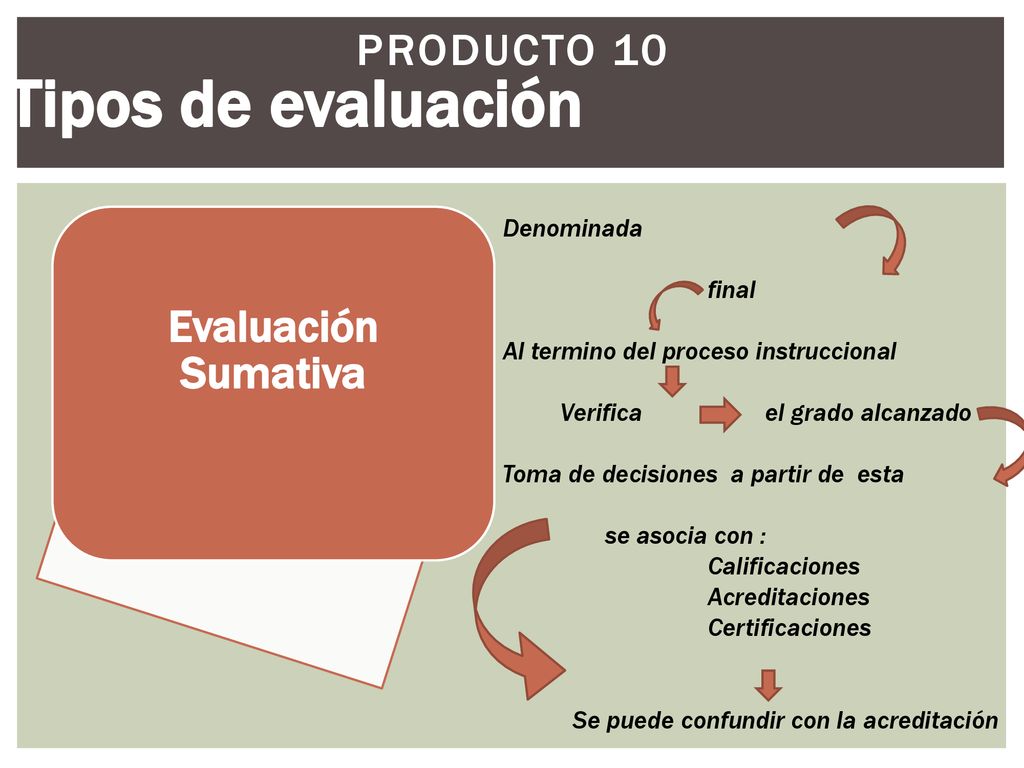 PRODUCTO 10
Tipos de evaluación

Evaluación Sumativa

Denominada

final

Al termino del proceso instruccional

Verifica el grado alcanzado

Toma de decisiones a partir de esta

se asocia con :
Calificaciones
Acreditaciones
Certificaciones

Se puede confundir con la acreditación